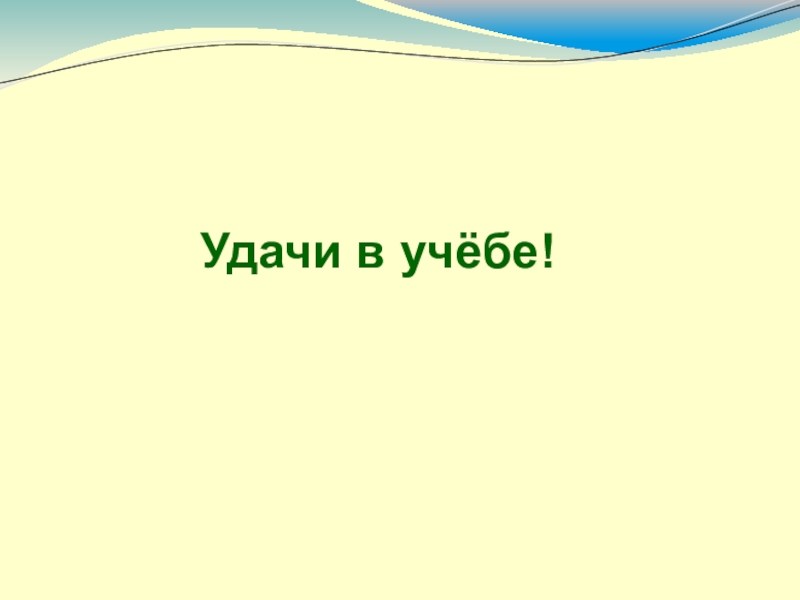 Удачи в учёбе!